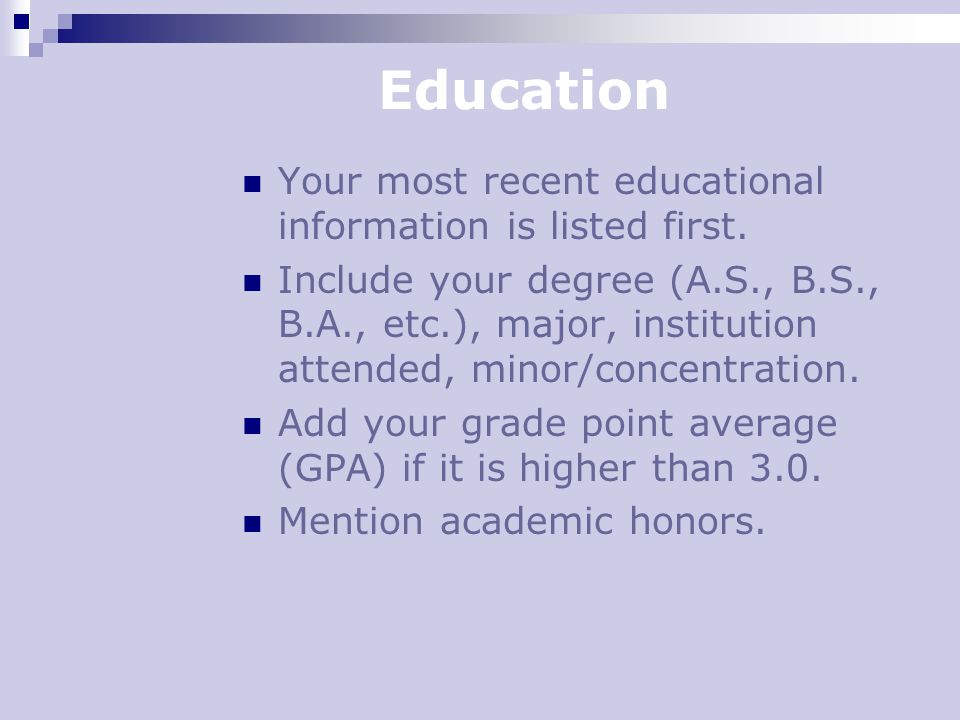 Education

- Your most recent educational information is listed first.
- Include your degree (A.S., B.S., B.A., etc.), major, institution attended, minor/concentration.
- Add your grade point average (GPA) if it is higher than 3.0.
- Mention academic honors.